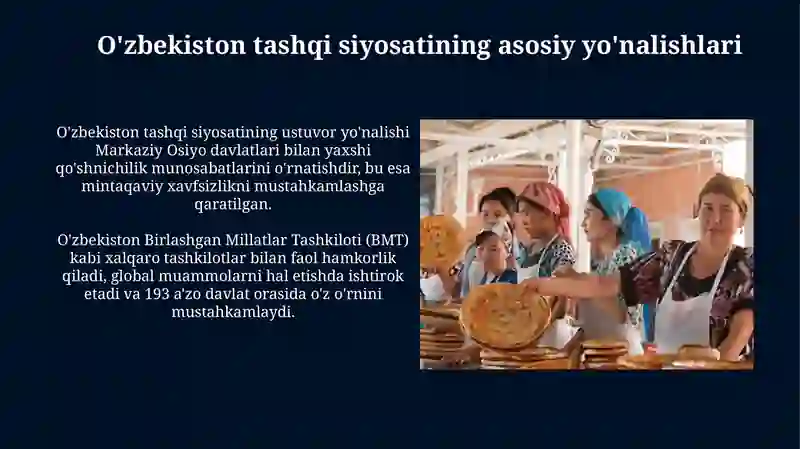 O'zbekiston tashqi siyosatining asosiy yo'nalishlari

O'zbekiston tashqi siyosatining ustuvor yo'nalishi Markaziy Osiyo davlatlari bilan yaxshi qo'shnichilik munosabatlarini o'rnatishdir, bu esa mintaqaviy xavfsizlikni mustahkamlashga qaratilgan.

O'zbekiston Birlashgan Millatlar Tashkiloti (BMT) kabi xalqaro tashkilotlar bilan faol hamkorlik qiladi, global muammolarni hal etishda ishtirok etadi va 193 a'zo davlat orasida o'z o'rnini mustahkamlaydi.